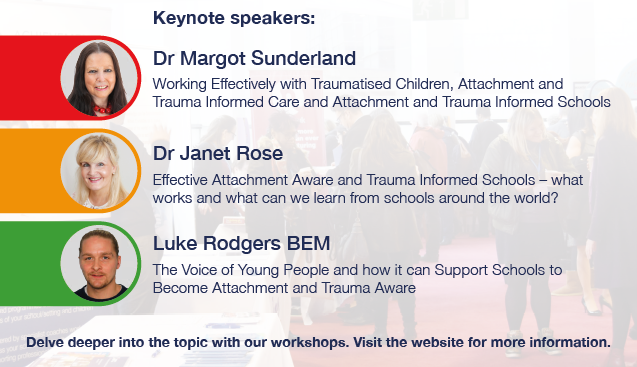 Keynote speakers:

Dr Margot Sunderland

Working Effectively with Traumatised Children, Attachment and Trauma Informed Care and Attachment and Trauma Informed Schools

Dr Janet Rose

Effective Attachment Aware and Trauma Informed Schools – what works and what can we learn from schools around the world?

Luke Rodgers BEM

The Voice of Young People and how it can Support Schools to Become Attachment and Trauma Aware

Delve deeper into the topic with our workshops. Visit the website for more information.